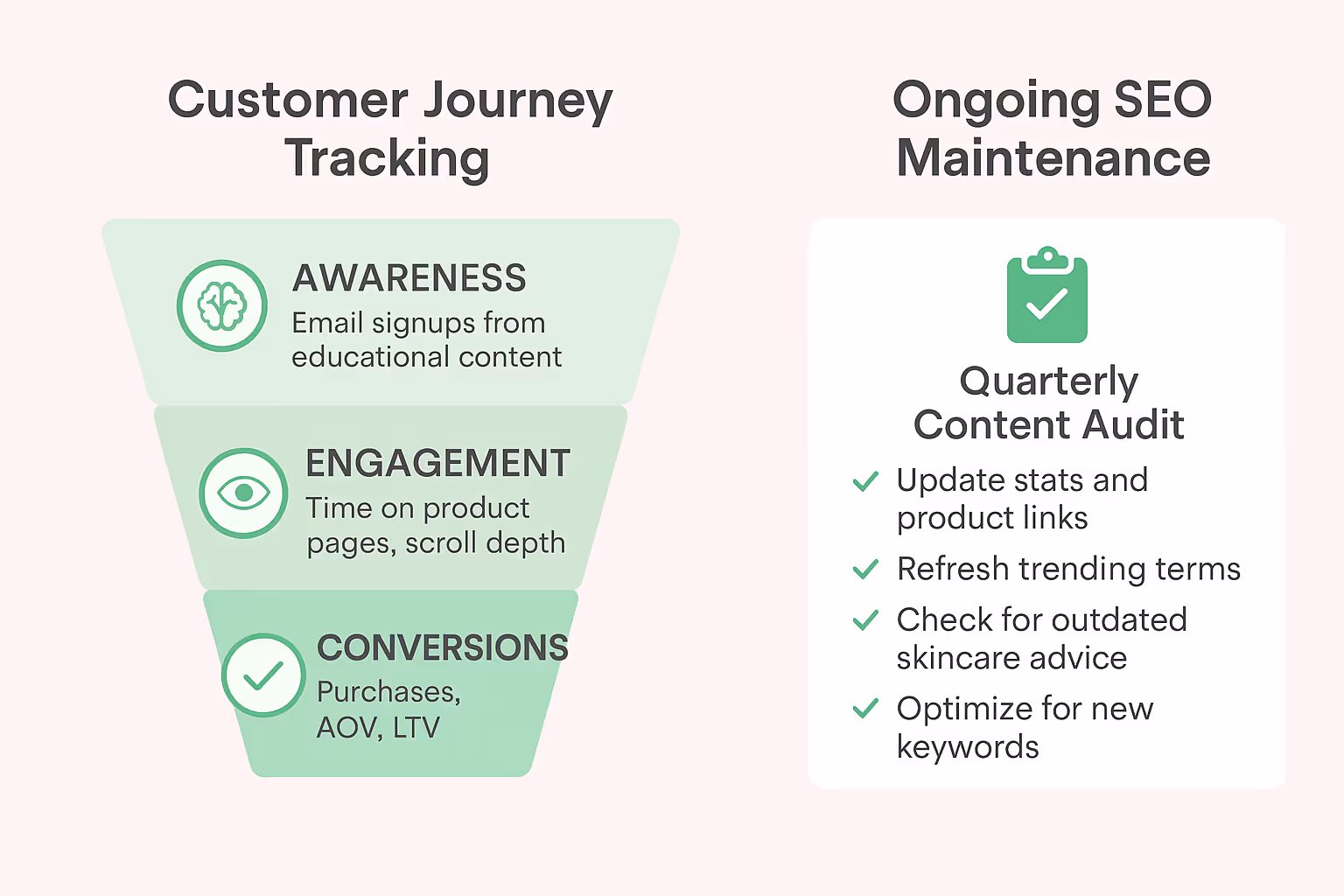 Customer Journey Tracking

AWARENESS
Email signups from educational content

ENGAGEMENT
Time on product pages, scroll depth

CONVERSIONS
Purchases, AOV, LTV

Ongoing SEO Maintenance

Quarterly Content Audit

Update stats and product links

Refresh trending terms

Check for outdated skincare advice

Optimize for new keywords